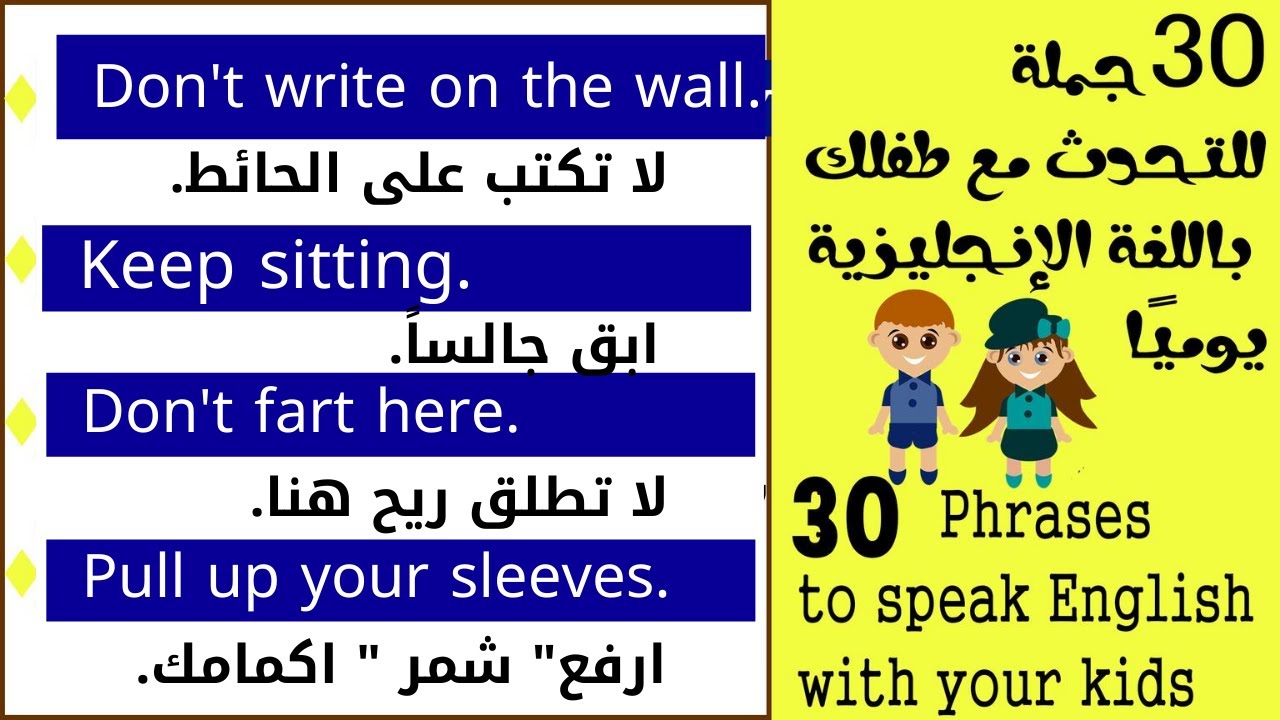 Don't write on the wall.

لا تكتب على الحائط.

Keep sitting.

ابق جالساً.

Don't fart here.

لا تطلق ريح هنا.

Pull up your sleeves.

ارفع" شمر " اكمامك.

30 جملة للتحدث مع طفلك باللغة الإنجليزية يوميًا

30 Phrases to speak English with your kids